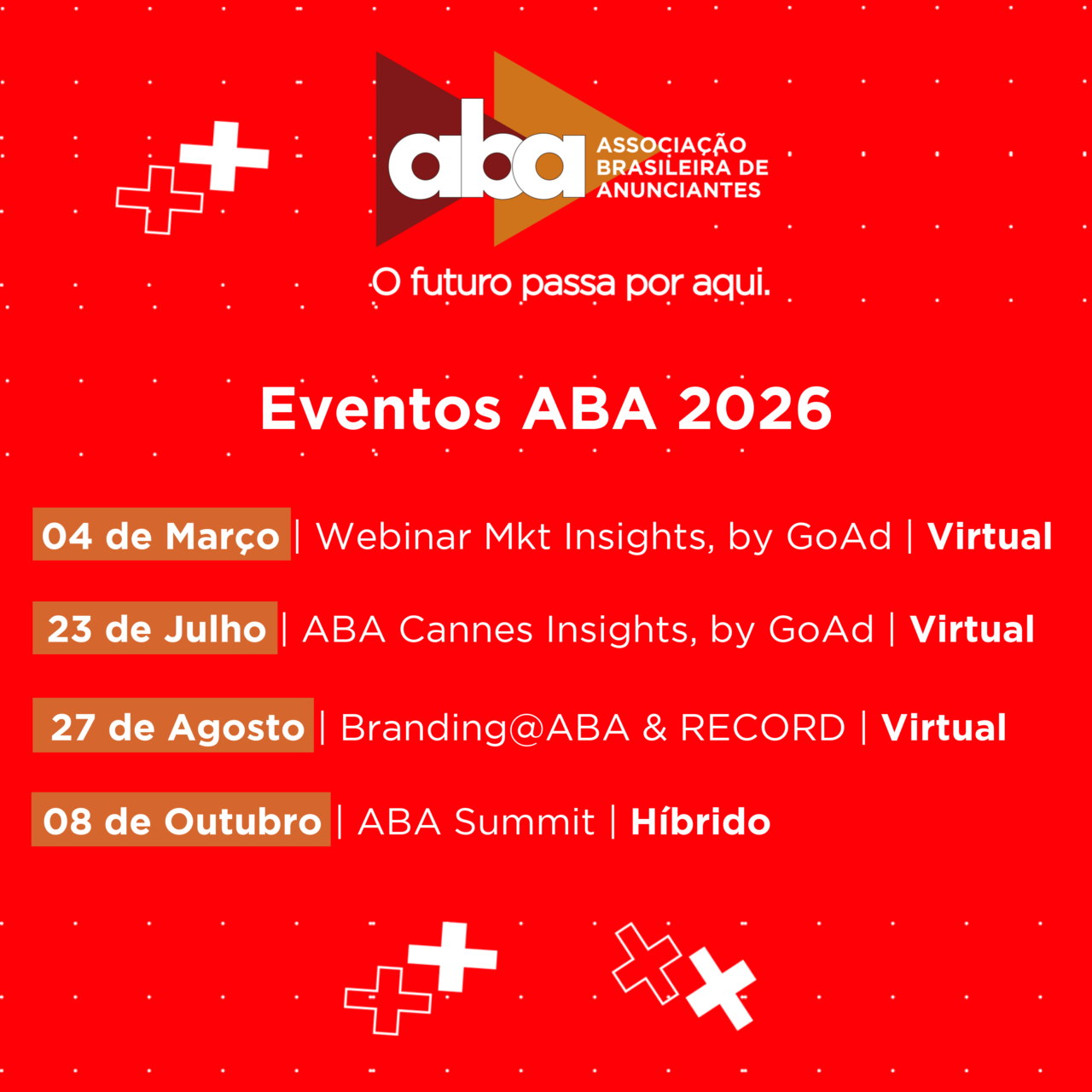 aba ASSOCIAÇÃO BRASILEIRA DE ANUNCIANTES

O futuro passa por aqui.

Eventos ABA 2026

04 de Março | Webinar Mkt Insights, by GoAd | Virtual

23 de Julho | ABA Cannes Insights, by GoAd | Virtual

27 de Agosto | Branding@ABA & RECORD | Virtual

08 de Outubro | ABA Summit | Híbrido